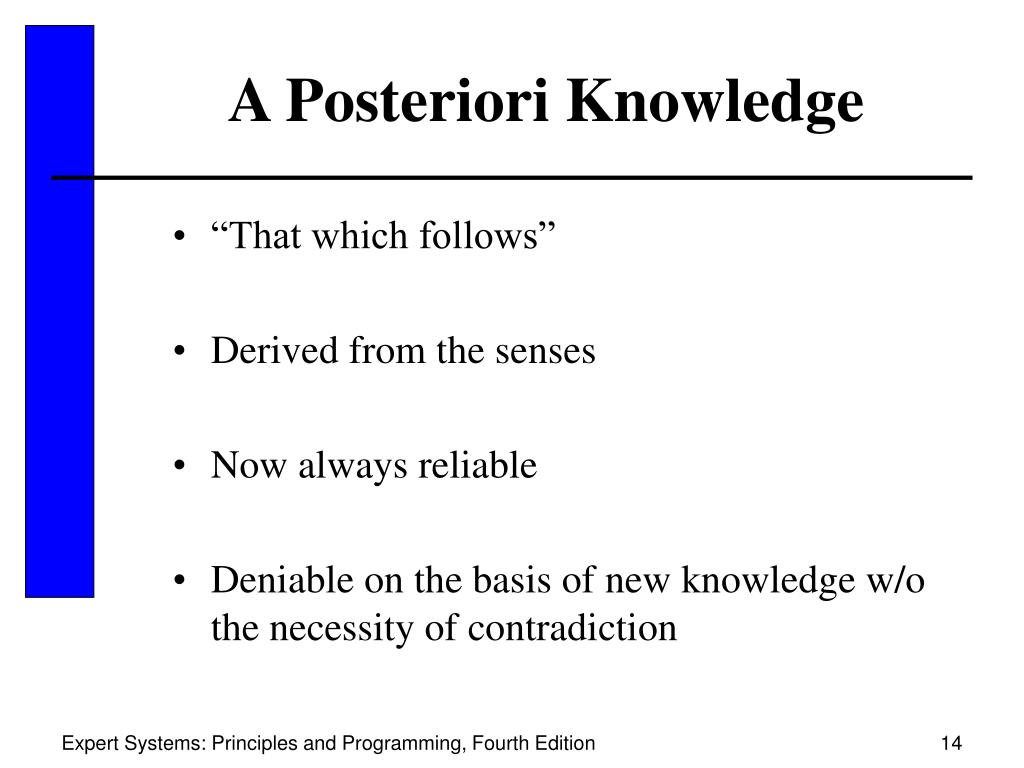 A Posteriori Knowledge

• “That which follows”

• Derived from the senses

• Now always reliable

• Deniable on the basis of new knowledge w/o the necessity of contradiction

Expert Systems: Principles and Programming, Fourth Edition

14